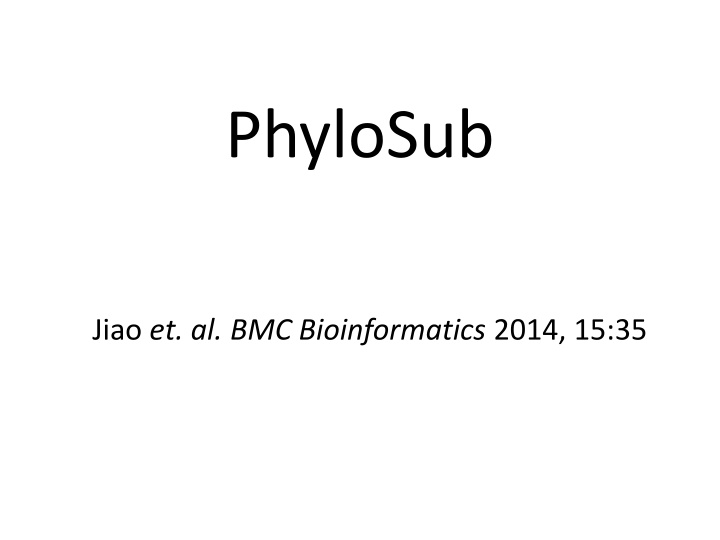 PhyloSub

Jiao et. al. BMC Bioinformatics 2014, 15:35